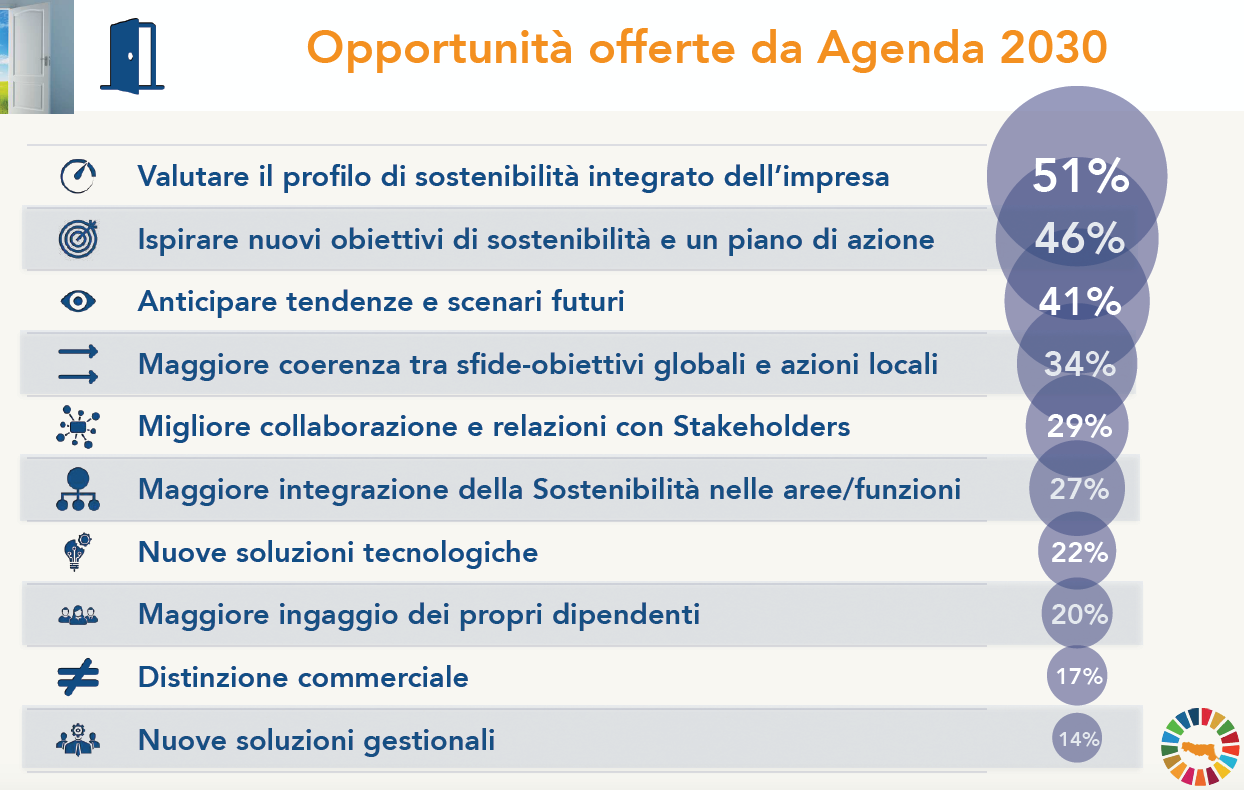 Opportunità offerte da Agenda 2030

| | |
|---|---|
| Valutare il profilo di sostenibilità integrato dell'impresa | 51% |
| Ispirare nuovi obiettivi di sostenibilità e un piano di azione | 46% |
| Anticipare tendenze e scenari futuri | 41% |
| Maggiore coerenza tra sfide-obiettivi globali e azioni locali | 34% |
| Migliore collaborazione e relazioni con Stakeholders | 29% |
| Maggiore integrazione della Sostenibilità nelle aree/funzioni | 27% |
| Nuove soluzioni tecnologiche | 22% |
| Maggiore ingaggio dei propri dipendenti | 20% |
| Distinzione commerciale | 17% |
| Nuove soluzioni gestionali | 14% |